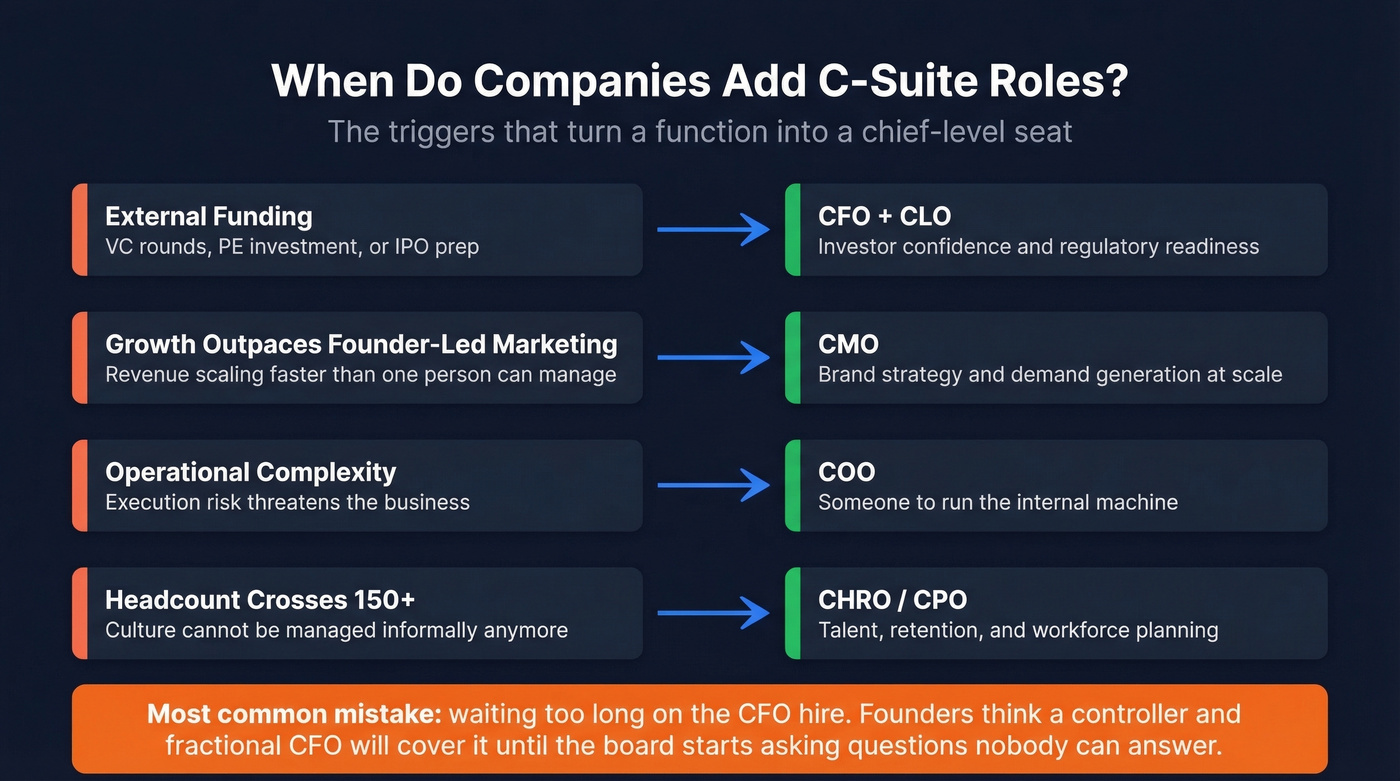 When Do Companies Add C-Suite Roles?
The triggers that turn a function into a chief-level seat

External Funding
VC rounds, PE investment, or IPO prep

CFO + CLO
Investor confidence and regulatory readiness

Growth Outpaces Founder-Led Marketing
Revenue scaling faster than one person can manage

CMO
Brand strategy and demand generation at scale

Operational Complexity
Execution risk threatens the business

COO
Someone to run the internal machine

Headcount Crosses 150+
Culture cannot be managed informally anymore

CHRO / CPO
Talent, retention, and workforce planning

Most common mistake: waiting too long on the CFO hire. Founders think a controller and fractional CFO will cover it until the board starts asking questions nobody can answer.